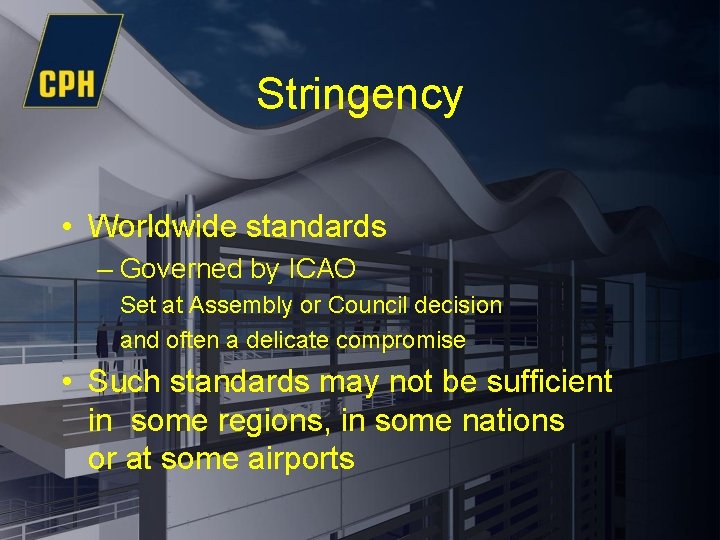 CPH

Stringency

• Worldwide standards
– Governed by ICAO
Set at Assembly or Council decision and often a delicate compromise

• Such standards may not be sufficient in some regions, in some nations or at some airports